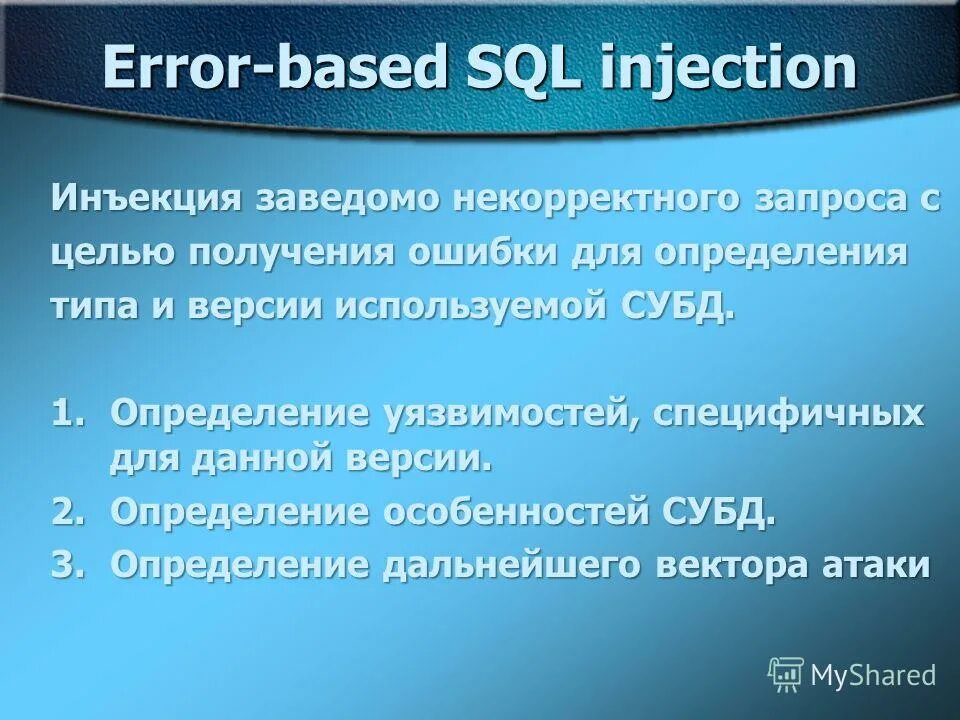 Error-based SQL injection

Инъекция заведомо некорректного запроса с целью получения ошибки для определения типа и версии используемой СУБД.

1. Определение уязвимостей, специфичных для данной версии.
2. Определение особенностей СУБД.
3. Определение дальнейшего вектора атаки

MyShared